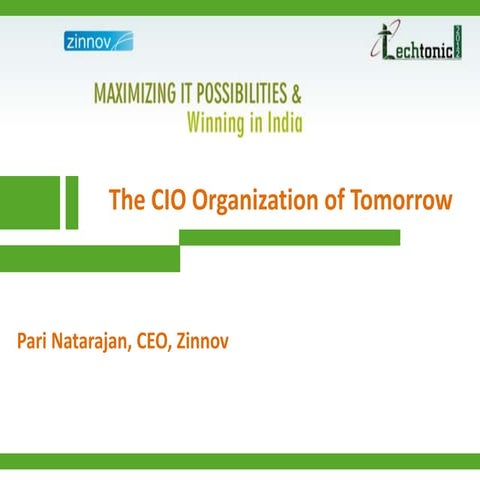 zinnov

Techtonic 2012

MAXIMIZING IT POSSIBILITIES &
Winning in India

The CIO Organization of Tomorrow

Pari Natarajan, CEO, Zinnov